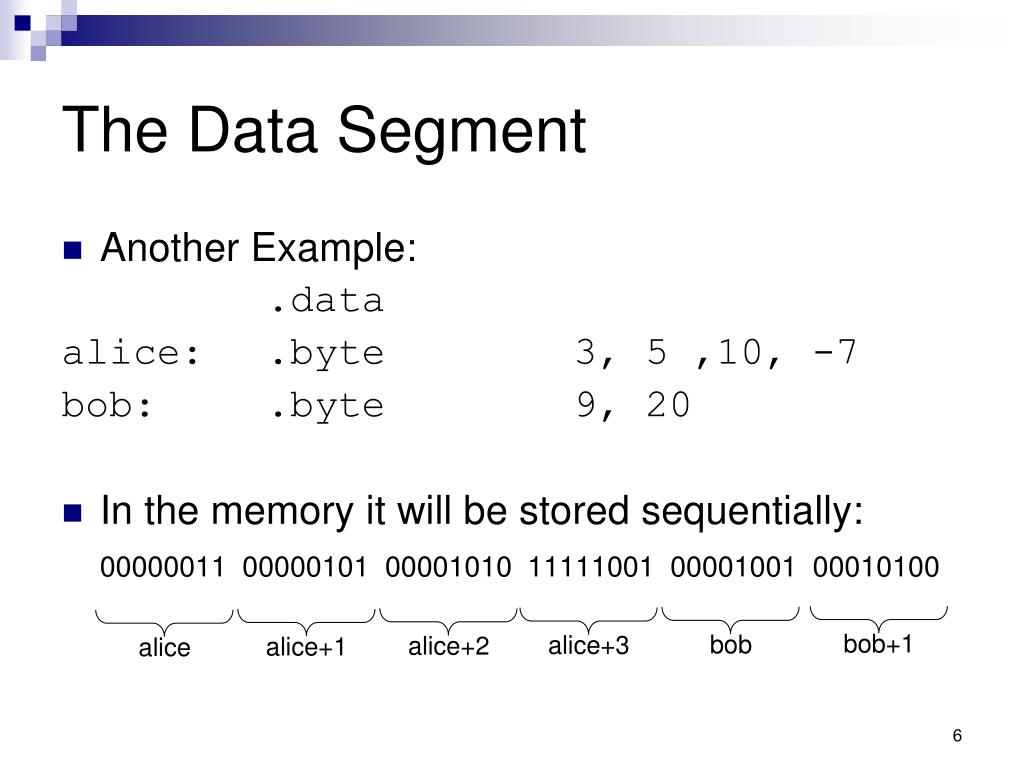 The Data Segment

Another Example:

.data
alice: .byte 3, 5 ,10, -7
bob: .byte 9, 20

In the memory it will be stored sequentially:

00000011 00000101 00001010 11111001 00001001 00010100

alice alice+1 alice+2 alice+3 bob bob+1

6